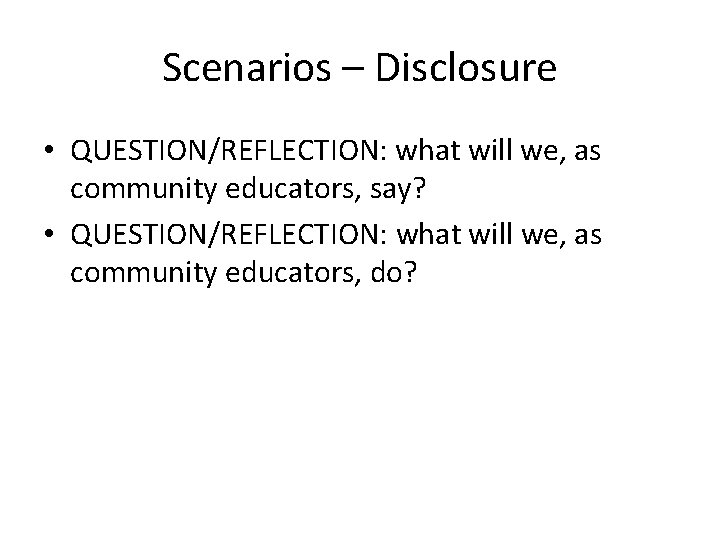 Scenarios – Disclosure

• QUESTION/REFLECTION: what will we, as community educators, say?
• QUESTION/REFLECTION: what will we, as community educators, do?